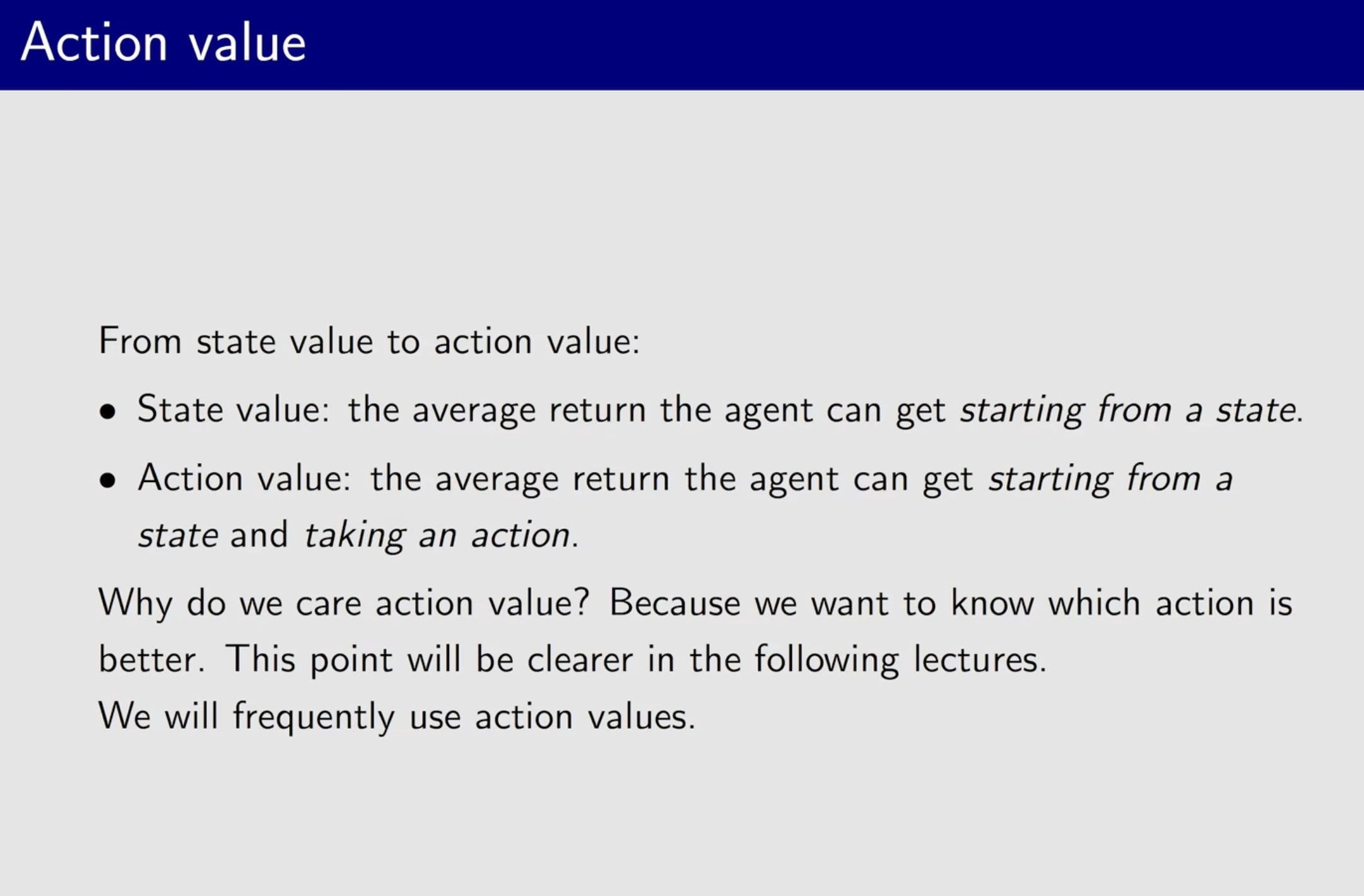 Action value

From state value to action value:

• State value: the average return the agent can get starting from a state.

• Action value: the average return the agent can get starting from a state and taking an action.

Why do we care action value? Because we want to know which action is better. This point will be clearer in the following lectures.

We will frequently use action values.